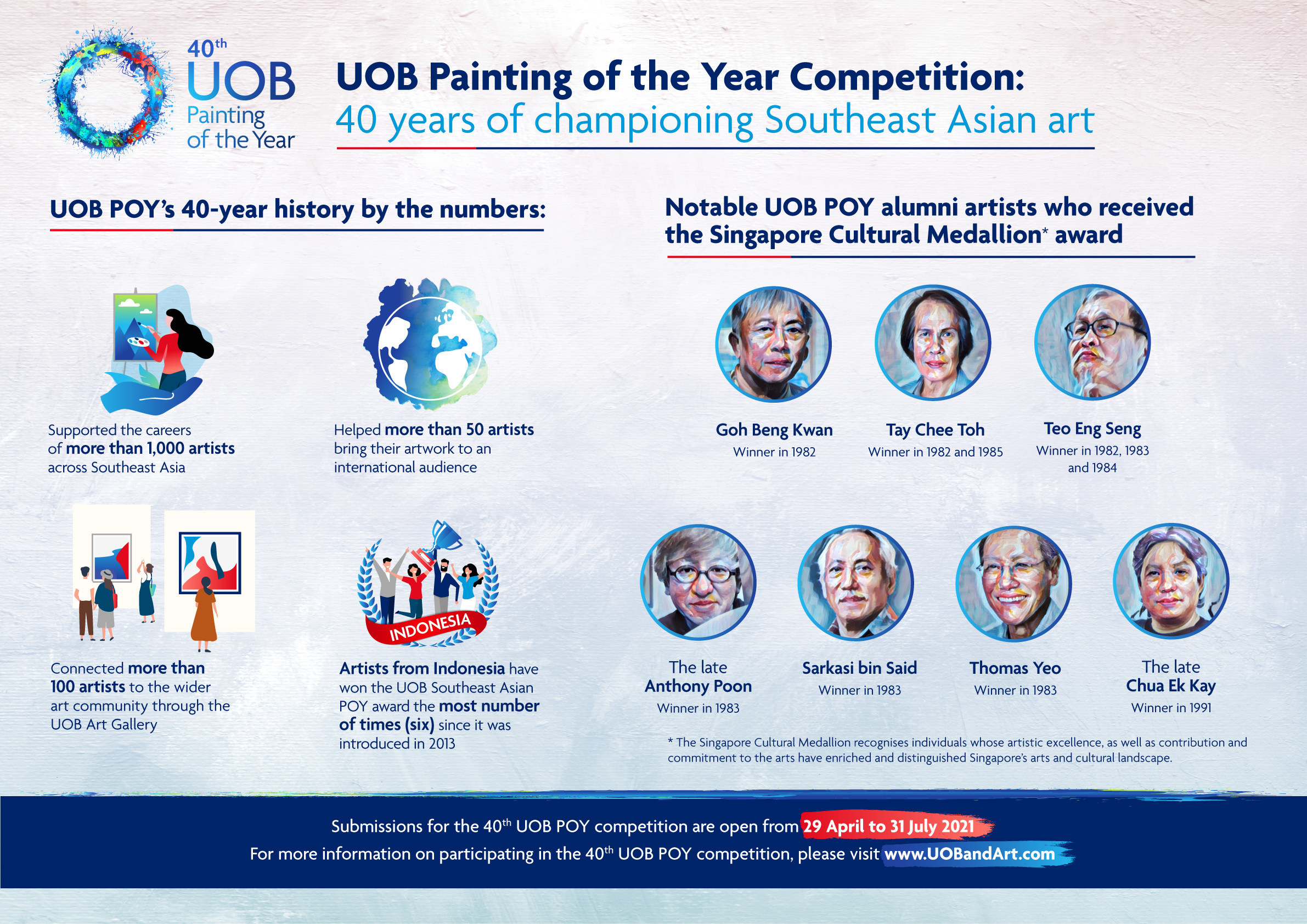 40th UOB Painting of the Year

UOB Painting of the Year Competition:
40 years of championing Southeast Asian art

UOB POY's 40-year history by the numbers:

Supported the careers of more than 1,000 artists across Southeast Asia

Helped more than 50 artists bring their artwork to an international audience

Connected more than 100 artists to the wider art community through the UOB Art Gallery

INDONESIA

Artists from Indonesia have won the UOB Southeast Asian POY award the most number of times (six) since it was introduced in 2013

Notable UOB POY alumni artists who received the Singapore Cultural Medallion* award

Goh Beng Kwan
Winner in 1982

Tay Chee Toh
Winner in 1982 and 1985

Teo Eng Seng
Winner in 1982, 1983 and 1984

The late Anthony Poon
Winner in 1983

Sarkasi bin Said
Winner in 1983

Thomas Yeo
Winner in 1983

The late Chua Ek Kay
Winner in 1991

* The Singapore Cultural Medallion recognises individuals whose artistic excellence, as well as contribution and commitment to the arts have enriched and distinguished Singapore's arts and cultural landscape.

Submissions for the 40th UOB POY competition are open from 29 April to 31 July 2021
For more information on participating in the 40th UOB POY competition, please visit www.UOBandArt.com